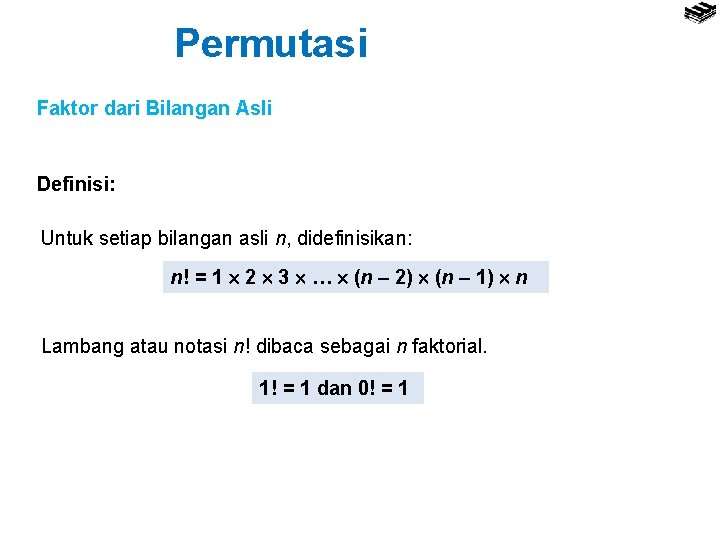 Permutasi

Faktor dari Bilangan Asli

Definisi:

Untuk setiap bilangan asli $n$, didefinisikan:

$n! = 1 \times 2 \times 3 \times \ldots \times (n - 2) \times (n - 1) \times n$

Lambang atau notasi $n!$ dibaca sebagai $n$ faktorial.

$1! = 1$ dan $0! = 1$